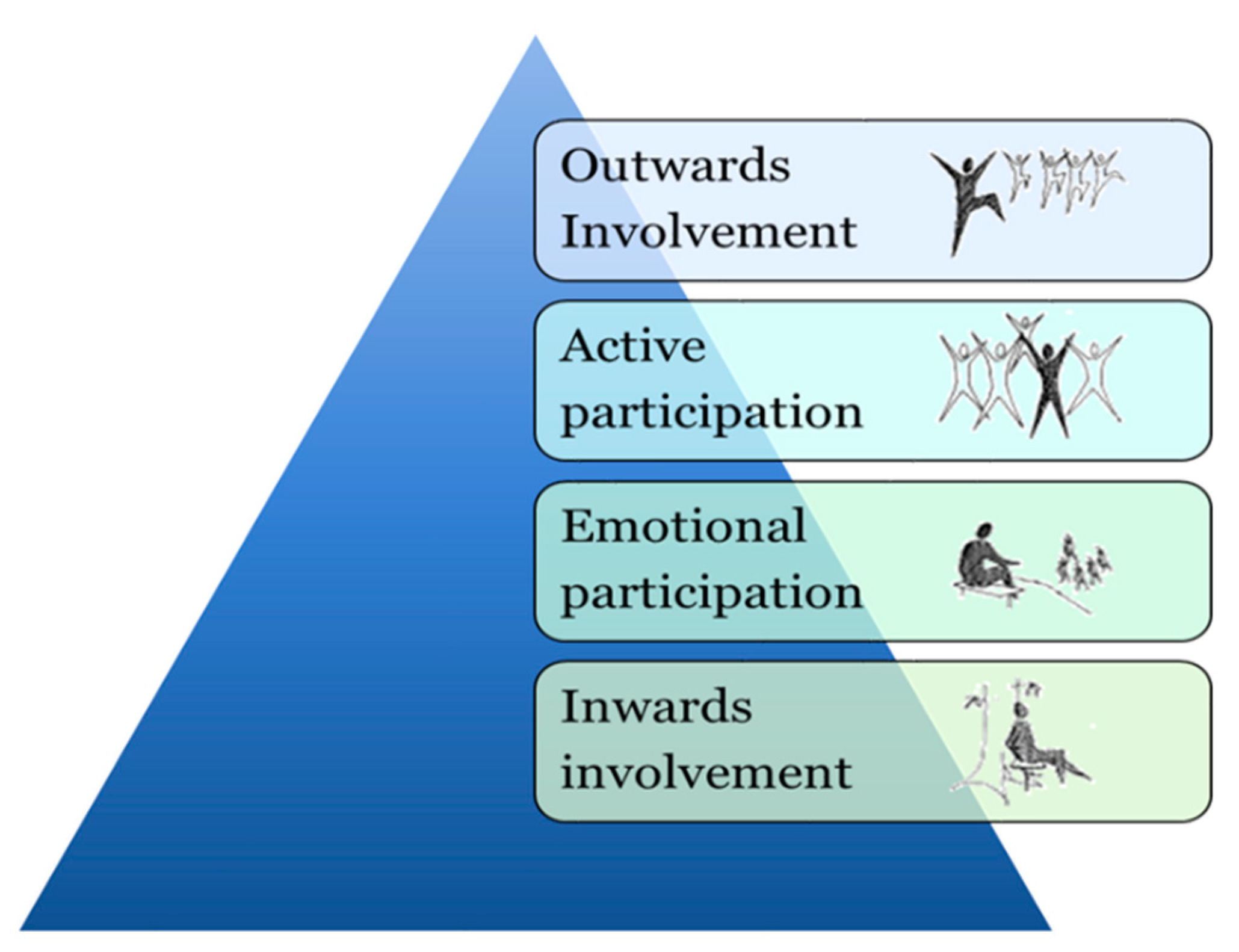 Outwards Involvement

Active participation

Emotional participation

Inwards involvement